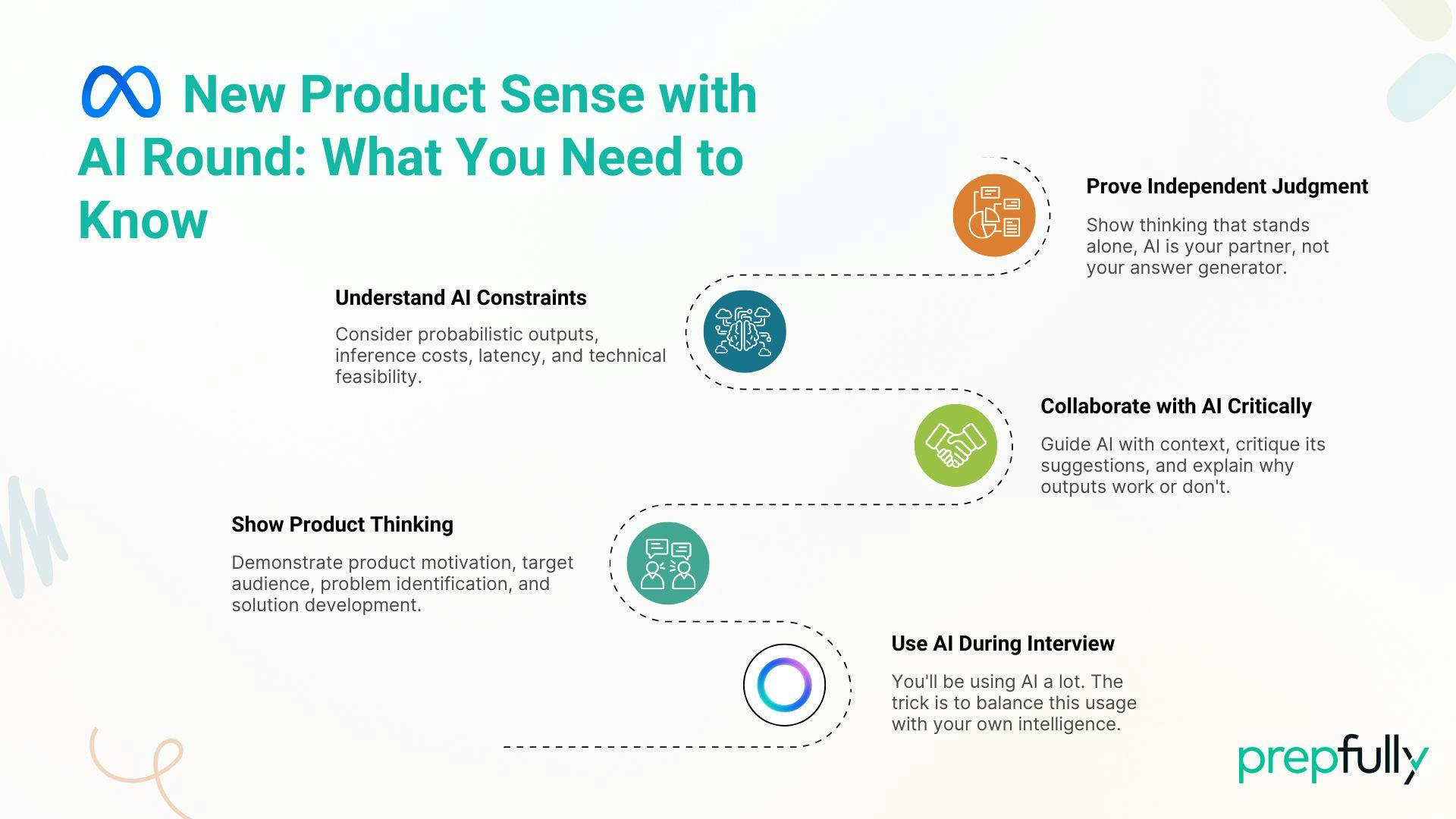 New Product Sense with AI Round: What You Need to Know

Prove Independent Judgment

Show thinking that stands alone, AI is your partner, not your answer generator.

Understand AI Constraints

Consider probabilistic outputs, inference costs, latency, and technical feasibility.

Collaborate with AI Critically

Guide AI with context, critique its suggestions, and explain why outputs work or don't.

Show Product Thinking

Demonstrate product motivation, target audience, problem identification, and solution development.

Use AI During Interview

You'll be using AI a lot. The trick is to balance this usage with your own intelligence.

prepfully